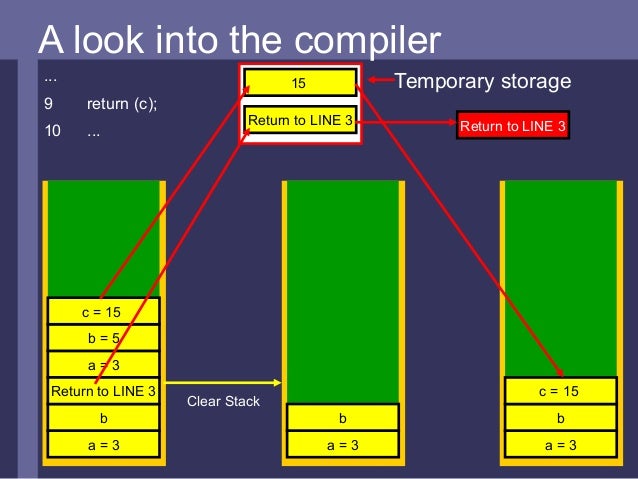 A look into the compiler

...
9 return (c);
10 ...

15
Return to LINE 3

Temporary storage

Return to LINE 3

c = 15
b = 5
a = 3
Return to LINE 3
b
a = 3

Clear Stack

b
a = 3

c = 15
b
a = 3